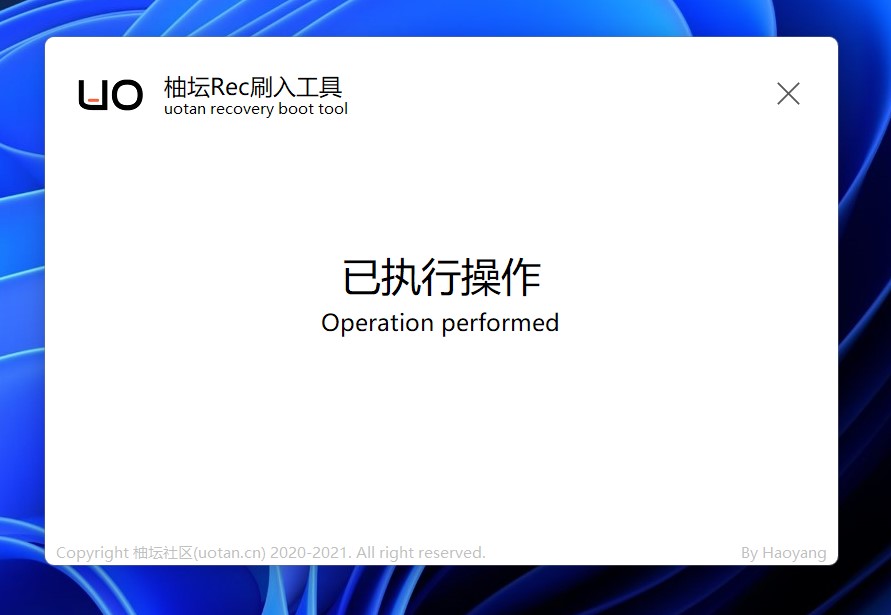 UO
柚坛Rec刷入工具
uotan recovery boot tool

已执行操作
Operation performed

Copyright 柚坛社区(uotan.cn) 2020-2021. All right reserved.
By Haoyang